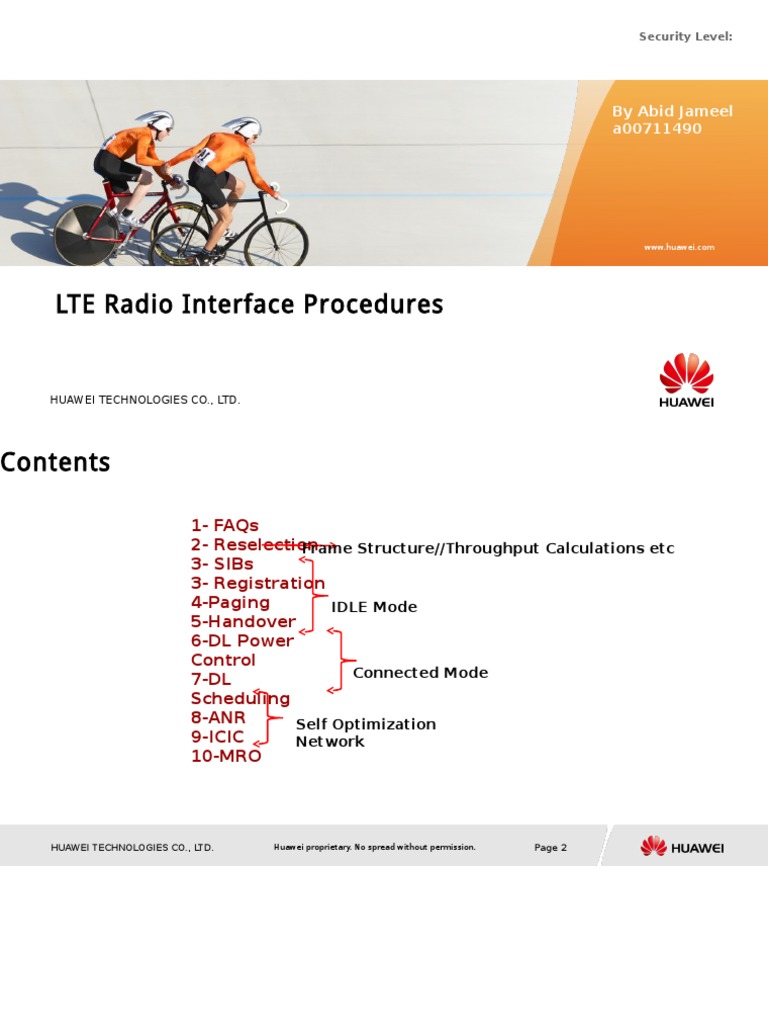 Security Level:

By Abid Jameel
a00711490

www.huawei.com

LTE Radio Interface Procedures

HUAWEI TECHNOLOGIES CO., LTD.

HUAWEI

Contents

1- FAQs
2- Reselection
3- SIBs
3- Registration
4-Paging
5-Handover
6-DL Power Control
7-DL Scheduling
8-ANR
9-ICIC
10-MRO

Frame Structure//Throughput Calculations etc

IDLE Mode

Connected Mode

Self Optimization Network

HUAWEI TECHNOLOGIES CO., LTD.

Huawei proprietary. No spread without permission.

Page 2

HUAWEI